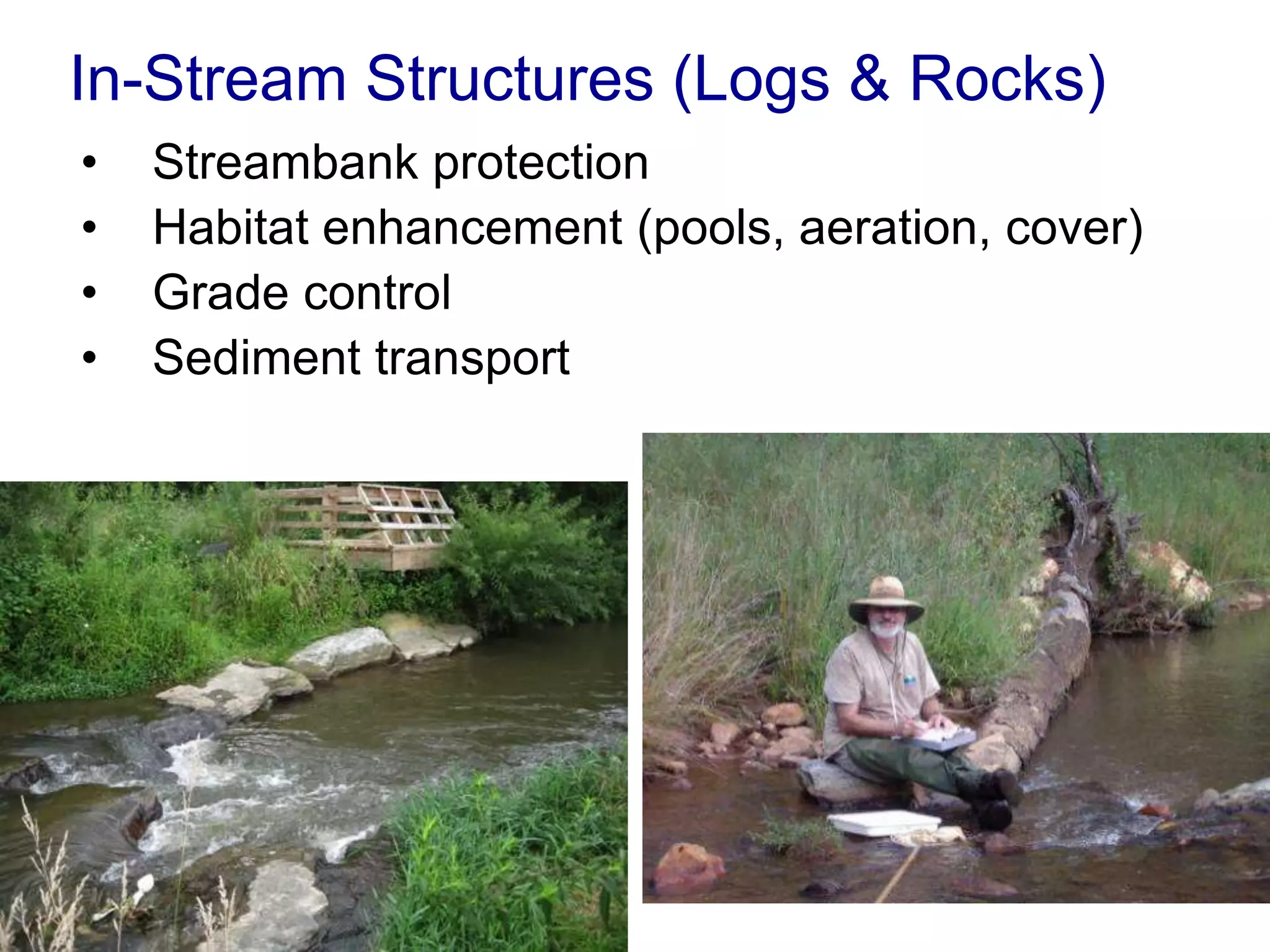 In-Stream Structures (Logs & Rocks)

• Streambank protection
• Habitat enhancement (pools, aeration, cover)
• Grade control
• Sediment transport